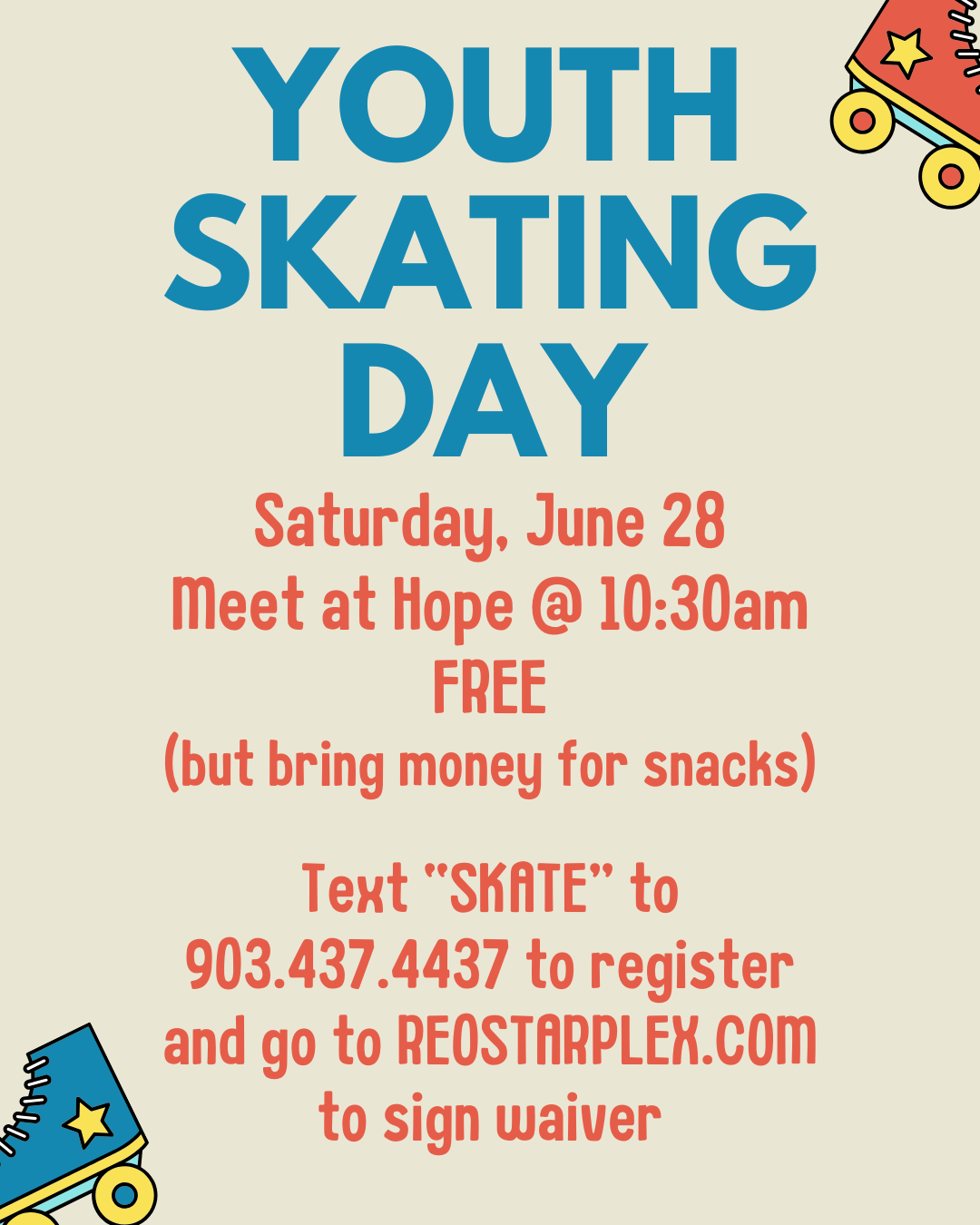 YOUTH SKATING DAY

Saturday, June 28
Meet at Hope @ 10:30am
FREE
(but bring money for snacks)

Text "SKATE" to 903.437.4437 to register and go to REOSTARPLEX.COM to sign waiver